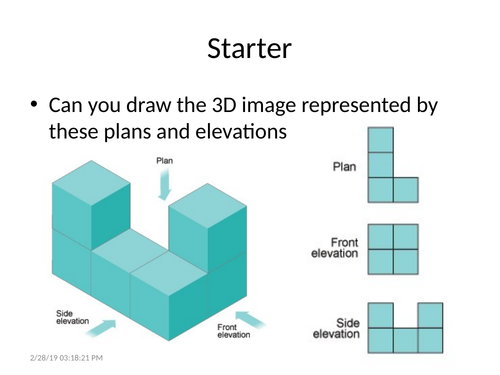 Starter

• Can you draw the 3D image represented by these plans and elevations

Plan

Side elevation

Front elevation

Plan

Front elevation

Side elevation

2/28/19 03:18:21 PM